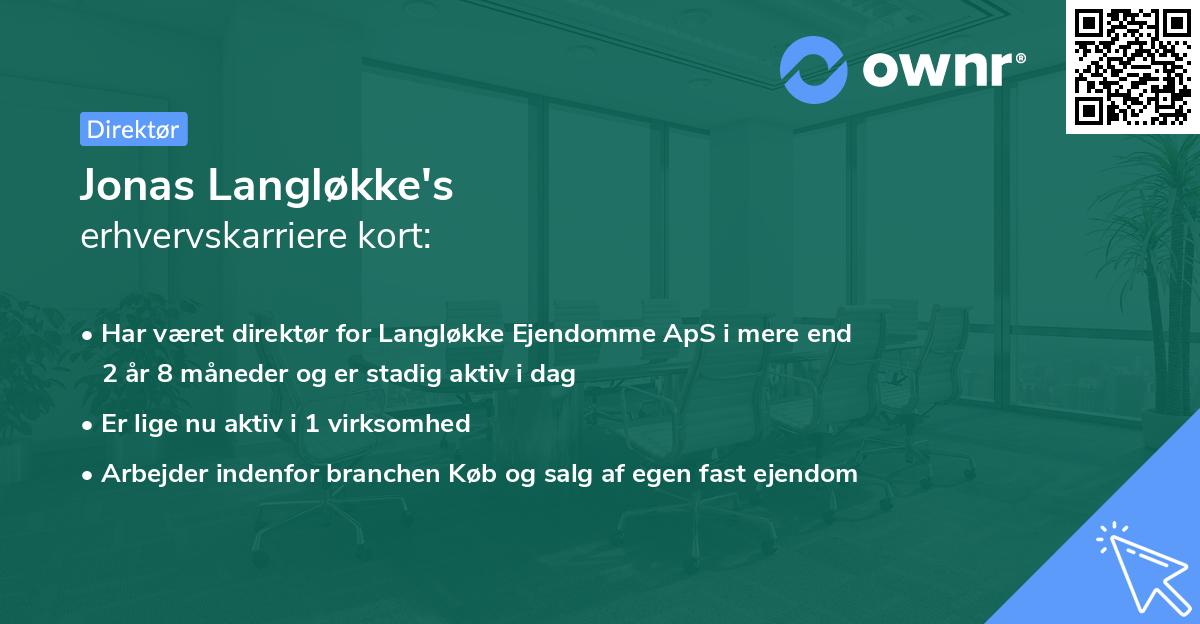 ownr®

Direktør

Jonas Langløkke's
erhvervskarriere kort:

• Har været direktør for Langløkke Ejendomme ApS i mere end 2 år 8 måneder og er stadig aktiv i dag

• Er lige nu aktiv i 1 virksomhed

• Arbejder indenfor branchen Køb og salg af egen fast ejendom